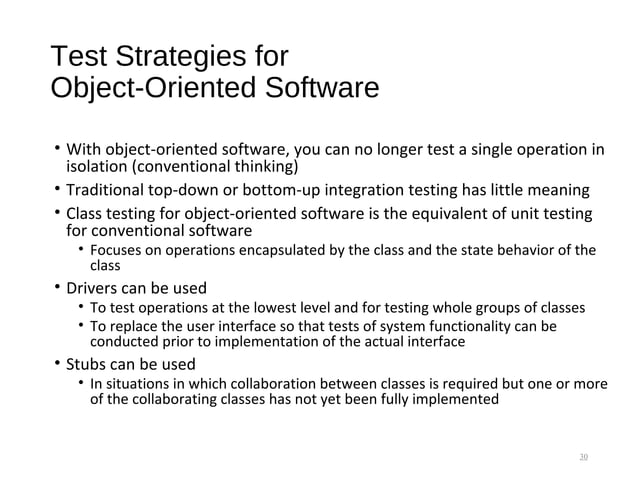 Test Strategies for Object-Oriented Software

• With object-oriented software, you can no longer test a single operation in isolation (conventional thinking)
• Traditional top-down or bottom-up integration testing has little meaning
• Class testing for object-oriented software is the equivalent of unit testing for conventional software
  • Focuses on operations encapsulated by the class and the state behavior of the class
• Drivers can be used
  • To test operations at the lowest level and for testing whole groups of classes
  • To replace the user interface so that tests of system functionality can be conducted prior to implementation of the actual interface
• Stubs can be used
  • In situations in which collaboration between classes is required but one or more of the collaborating classes has not yet been fully implemented

30